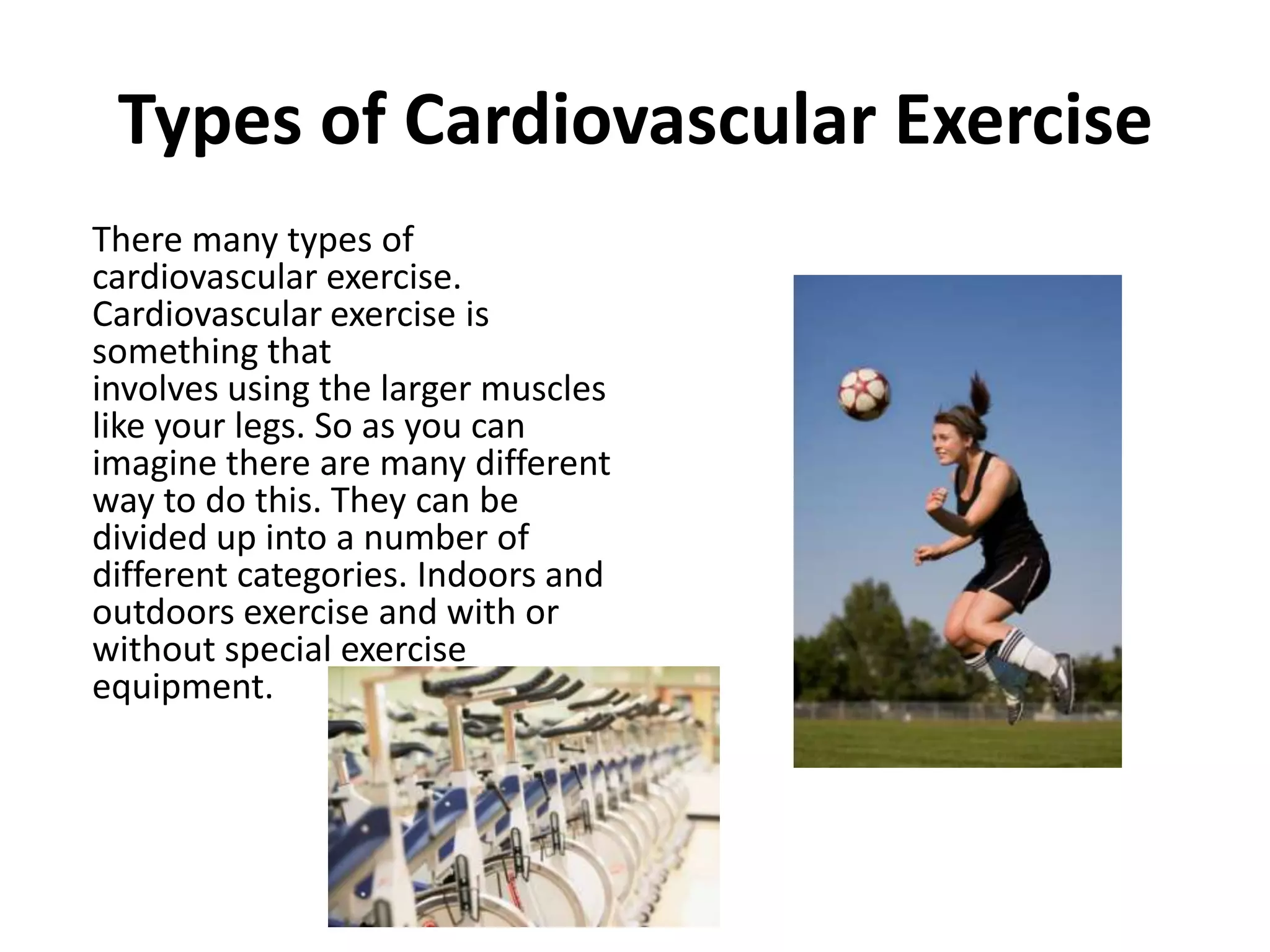 Types of Cardiovascular Exercise

There many types of cardiovascular exercise. Cardiovascular exercise is something that involves using the larger muscles like your legs. So as you can imagine there are many different way to do this. They can be divided up into a number of different categories. Indoors and outdoors exercise and with or without special exercise equipment.